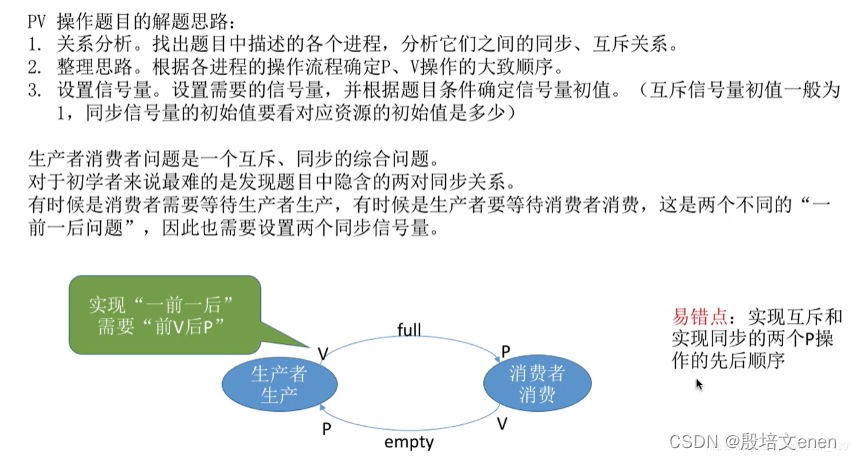 PV 操作题目的解题思路：
1. 关系分析。找出题目中描述的各个进程，分析它们之间的同步、互斥关系。
2. 整理思路。根据各进程的操作流程确定P、V操作的大致顺序。
3. 设置信号量。设置需要的信号量，并根据题目条件确定信号量初值。（互斥信号量初值一般为1，同步信号量的初始值要看对应资源的初始值是多少）

生产者消费者问题是一个互斥、同步的综合问题。
对于初学者来说最难的是发现题目中隐含的两对同步关系。
有时候是消费者需要等待生产者生产，有时候是生产者要等待消费者消费，这是两个不同的“一前一后问题”，因此也需要设置两个同步信号量。

实现“一前一后”需要“前V后P”

full
V
P
生产者生产
消费者消费
P
V
empty

易错点：实现互斥和实现同步的两个P操作的先后顺序

CSDN @殷培文enen